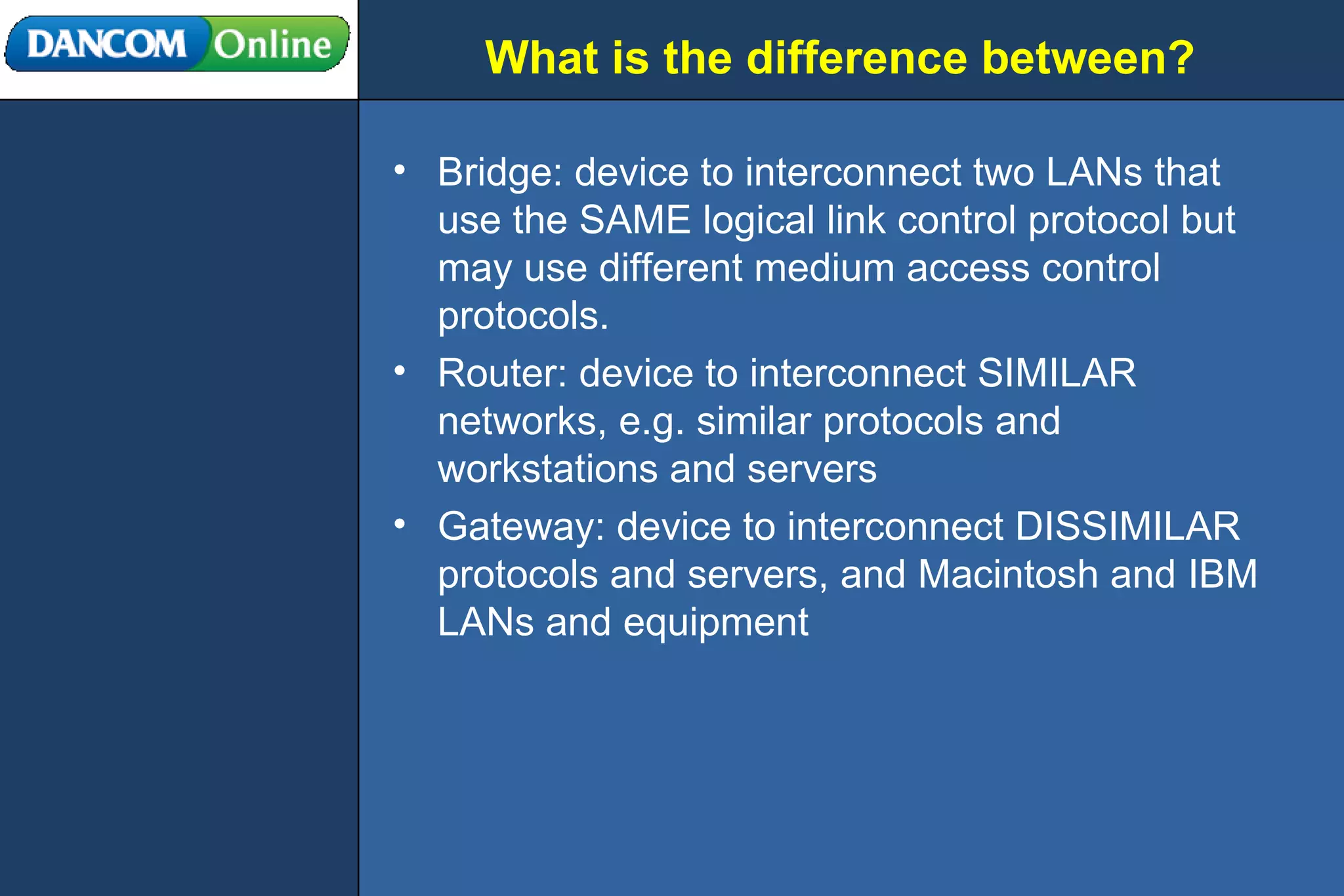 DANCOM Online

What is the difference between?

• Bridge: device to interconnect two LANs that use the SAME logical link control protocol but may use different medium access control protocols.
• Router: device to interconnect SIMILAR networks, e.g. similar protocols and workstations and servers
• Gateway: device to interconnect DISSIMILAR protocols and servers, and Macintosh and IBM LANs and equipment